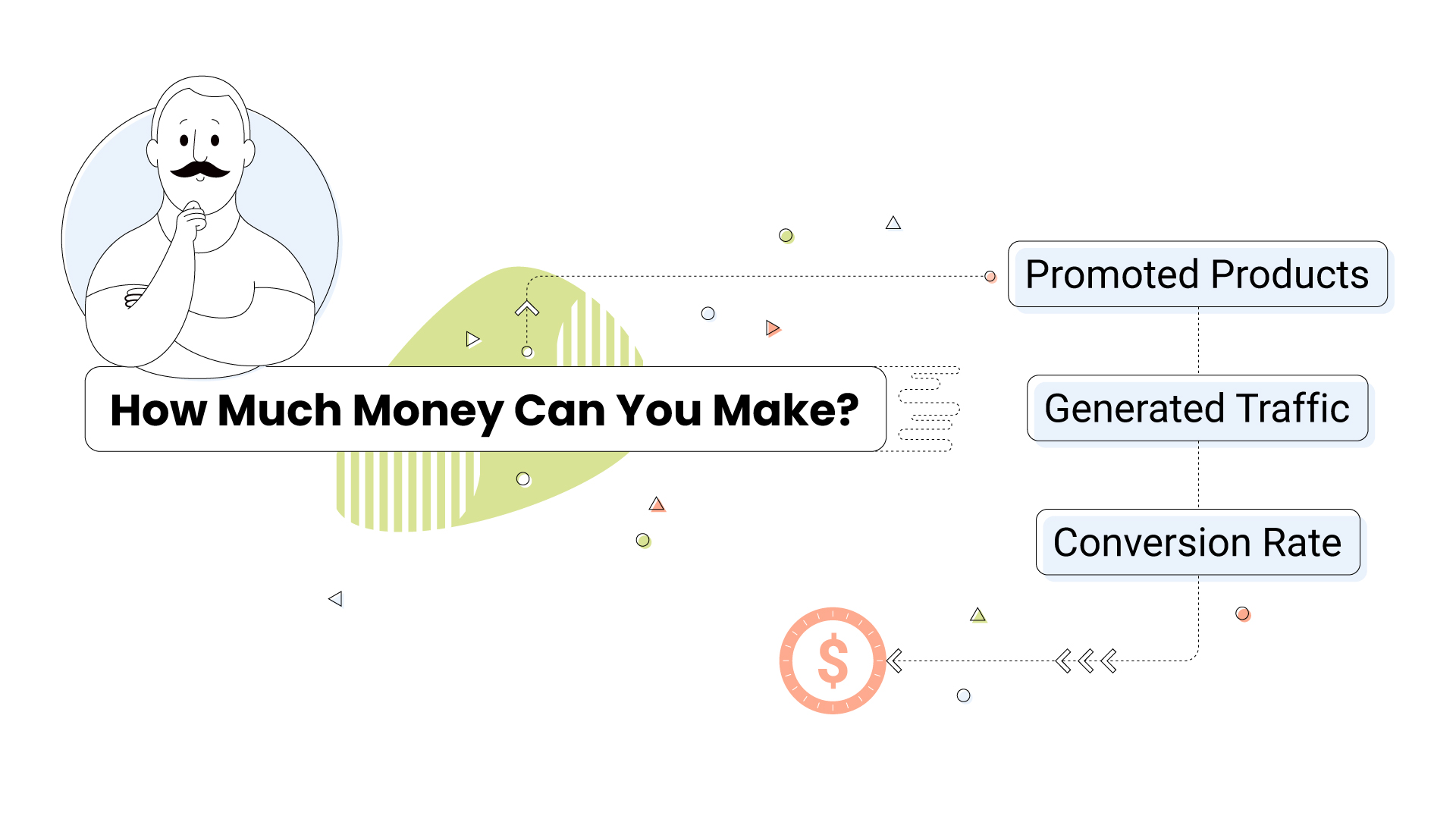 How Much Money Can You Make?

Promoted Products

Generated Traffic

Conversion Rate

$